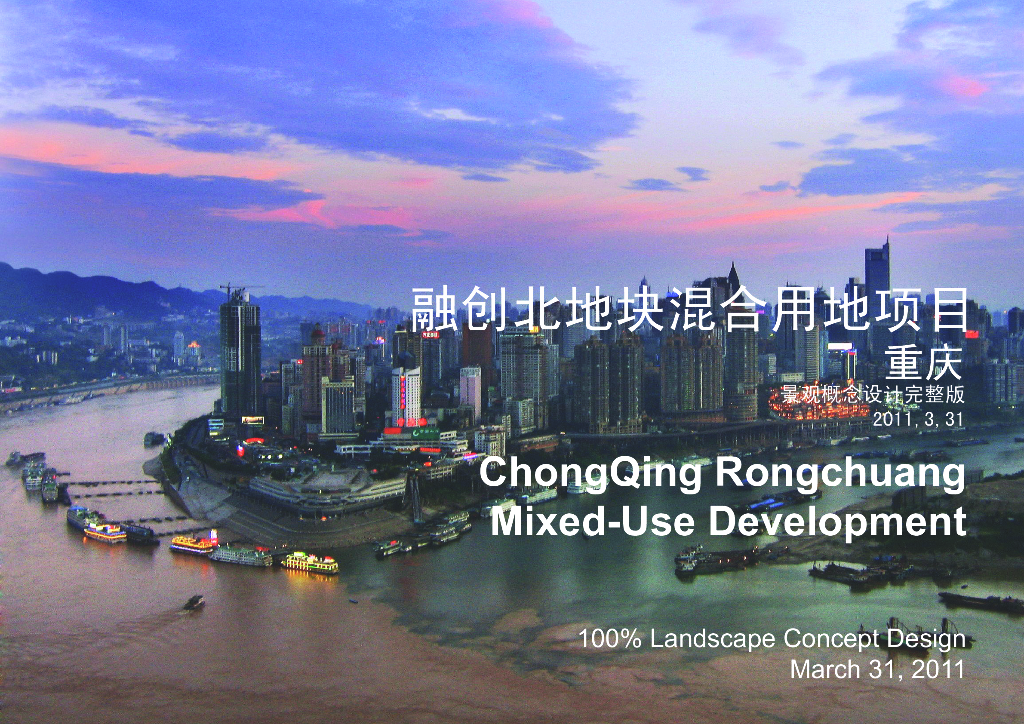 融创北地块混合用地项目
重庆
景观概念设计完整版
2011, 3, 31

ChongQing Rongchuang Mixed-Use Development

100% Landscape Concept Design
March 31, 2011